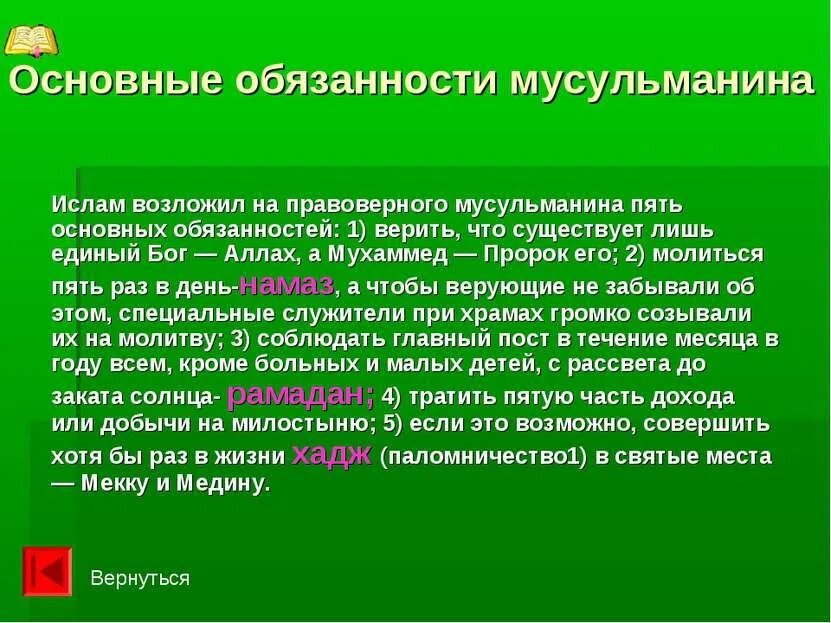 Основные обязанности мусульманина

Ислам возложил на правоверного мусульманина пять основных обязанностей: 1) верить, что существует лишь единый Бог — Аллах, а Мухаммед — Пророк его; 2) молиться пять раз в день-намаз, а чтобы верующие не забывали об этом, специальные служители при храмах громко созывали их на молитву; 3) соблюдать главный пост в течение месяца в году всем, кроме больных и малых детей, с рассвета до заката солнца- рамадан; 4) тратить пятую часть дохода или добычи на милостыню; 5) если это возможно, совершить хотя бы раз в жизни хадж (паломничество1) в святые места — Мекку и Медину.

Вернуться